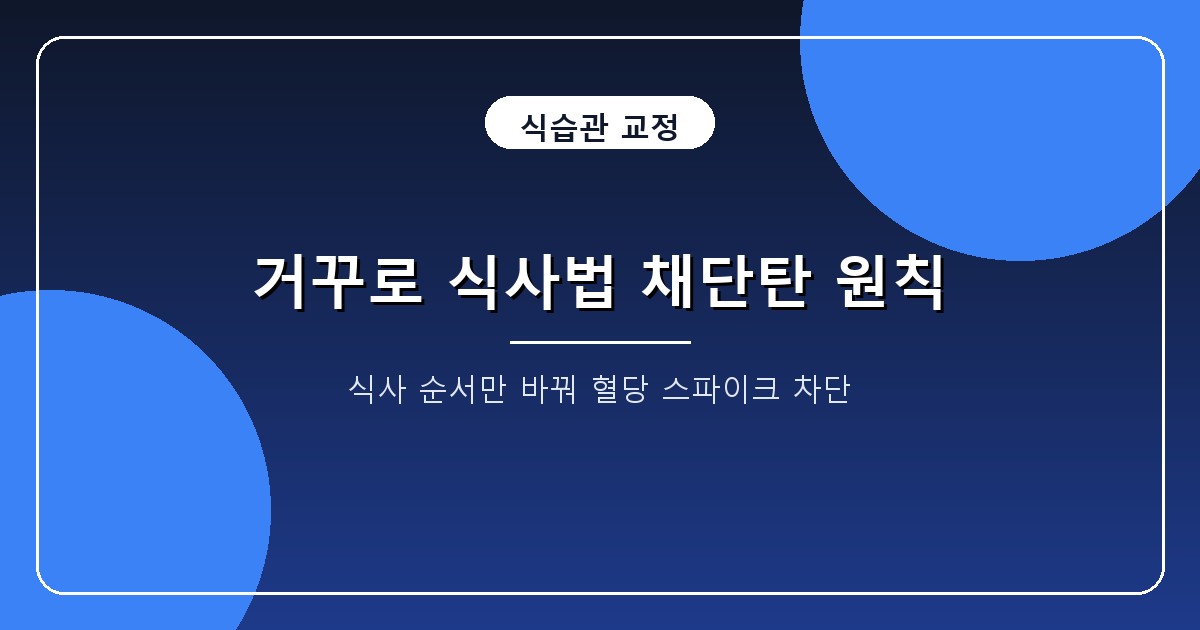 식습관 교정

거꾸로 식사법 채단탄 원칙

식사 순서만 바꿔 혈당 스파이크 차단